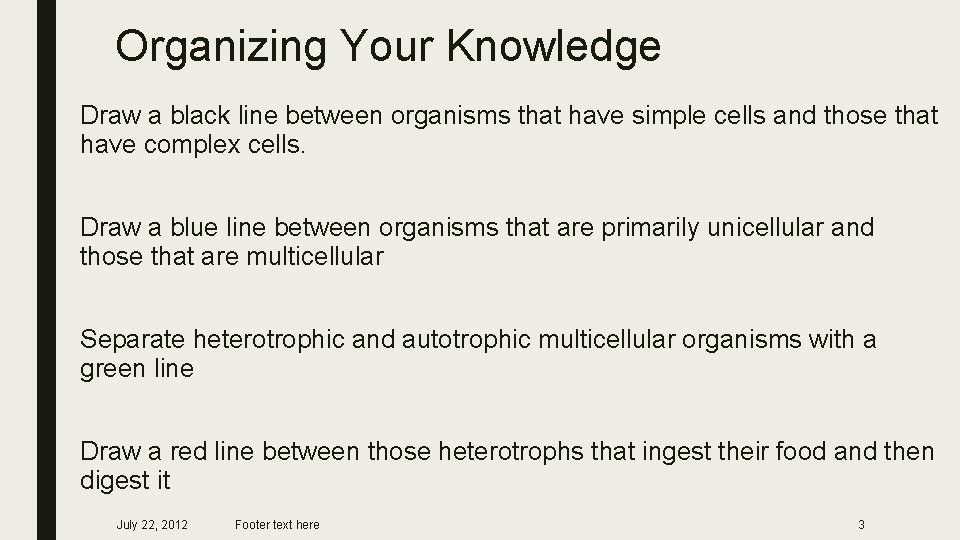 Organizing Your Knowledge

Draw a black line between organisms that have simple cells and those that have complex cells.

Draw a blue line between organisms that are primarily unicellular and those that are multicellular

Separate heterotrophic and autotrophic multicellular organisms with a green line

Draw a red line between those heterotrophs that ingest their food and then digest it

July 22, 2012 Footer text here 3